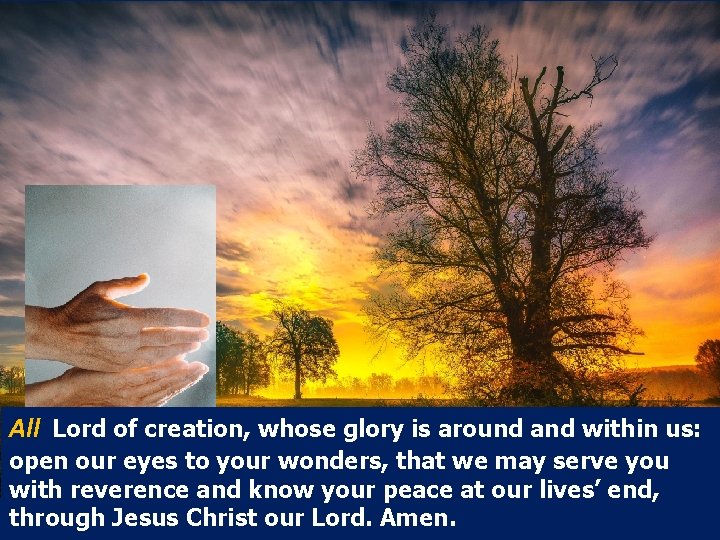 All Lord of creation, whose glory is around and within us: open our eyes to your wonders, that we may serve you with reverence and know your peace at our lives' end, through Jesus Christ our Lord. Amen.